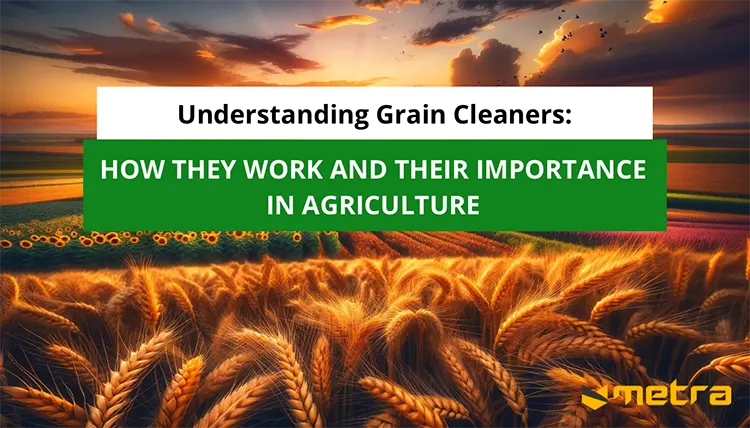 Understanding Grain Cleaners:

HOW THEY WORK AND THEIR IMPORTANCE IN AGRICULTURE

metra